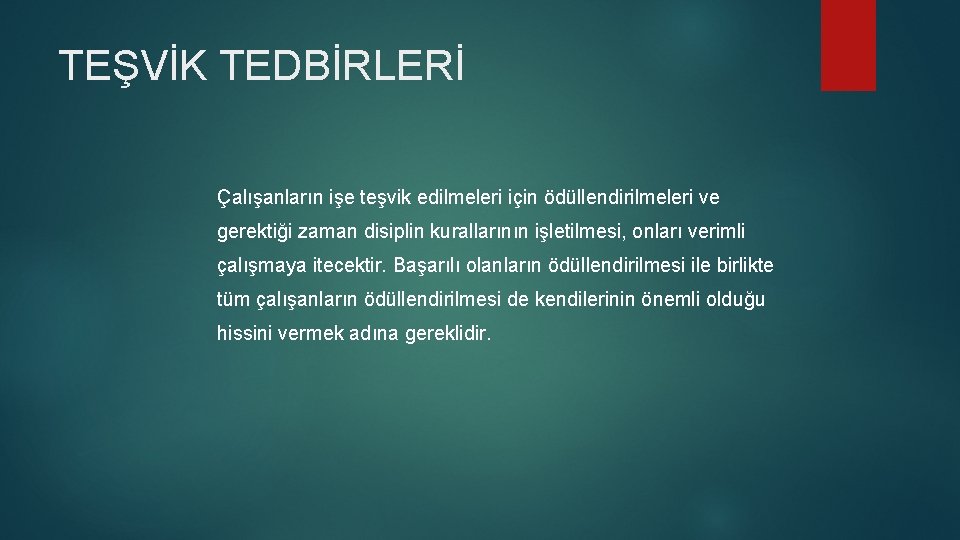 TEŞVİK TEDBİRLERİ

Çalışanların işe teşvik edilmeleri için ödüllendirilmeleri ve gerektiği zaman disiplin kurallarının işletilmesi, onları verimli çalışmaya itecektir. Başarılı olanların ödüllendirilmesi ile birlikte tüm çalışanların ödüllendirilmesi de kendilerinin önemli olduğu hissini vermek adına gereklidir.